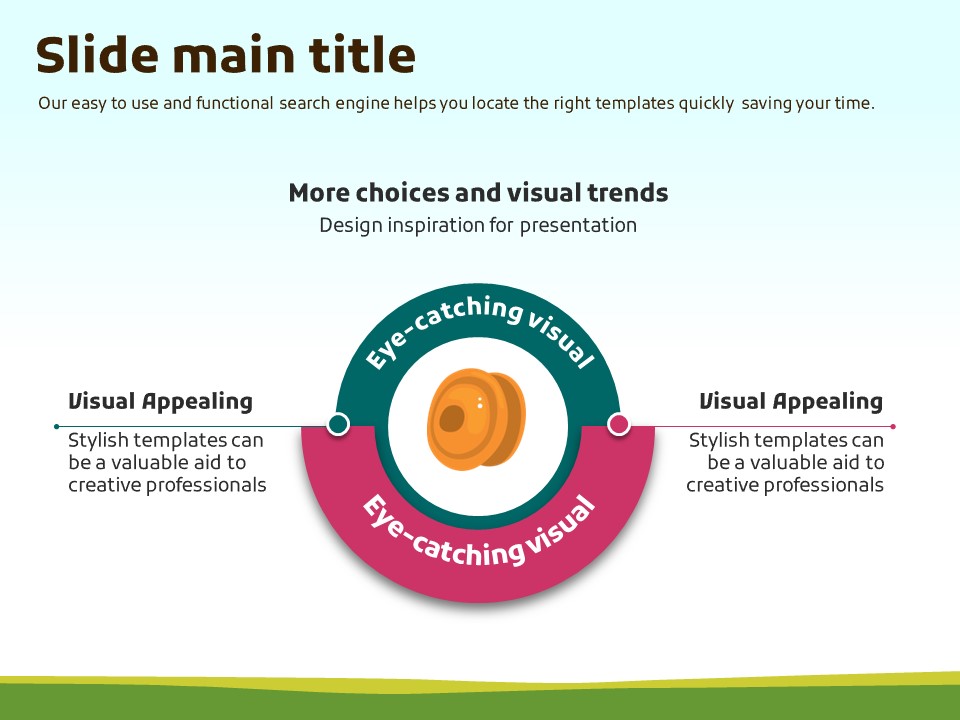 Slide main title

Our easy to use and functional search engine helps you locate the right templates quickly saving your time.

More choices and visual trends
Design inspiration for presentation

Eye-catching visual

Visual Appealing
Stylish templates can be a valuable aid to creative professionals

Visual Appealing
Stylish templates can be a valuable aid to creative professionals

Eye-catching visual